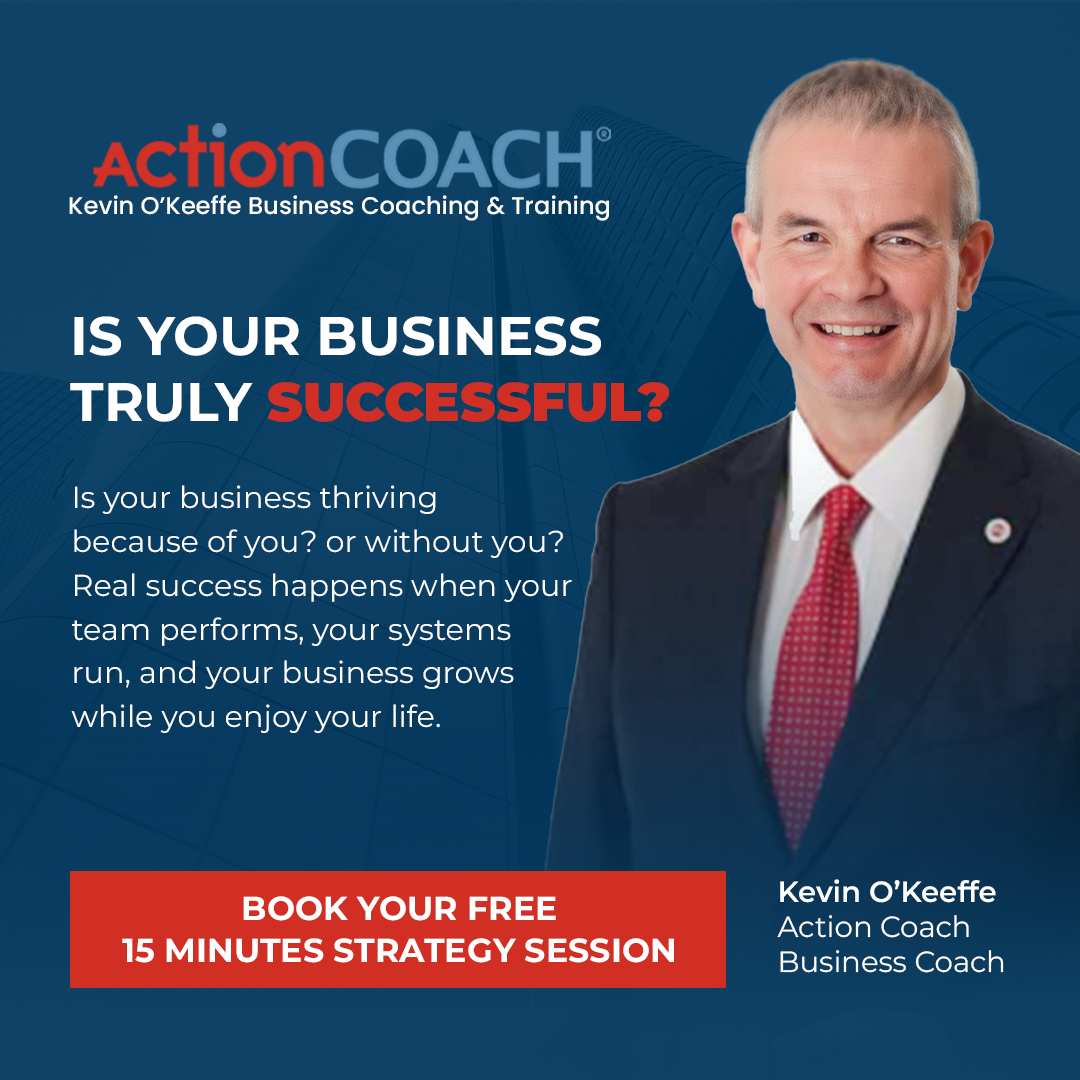 ActionCOACH®
Kevin O'Keeffe Business Coaching & Training

IS YOUR BUSINESS TRULY SUCCESSFUL?

Is your business thriving because of you? or without you? Real success happens when your team performs, your systems run, and your business grows while you enjoy your life.

BOOK YOUR FREE
15 MINUTES STRATEGY SESSION

Kevin O'Keeffe
Action Coach
Business Coach